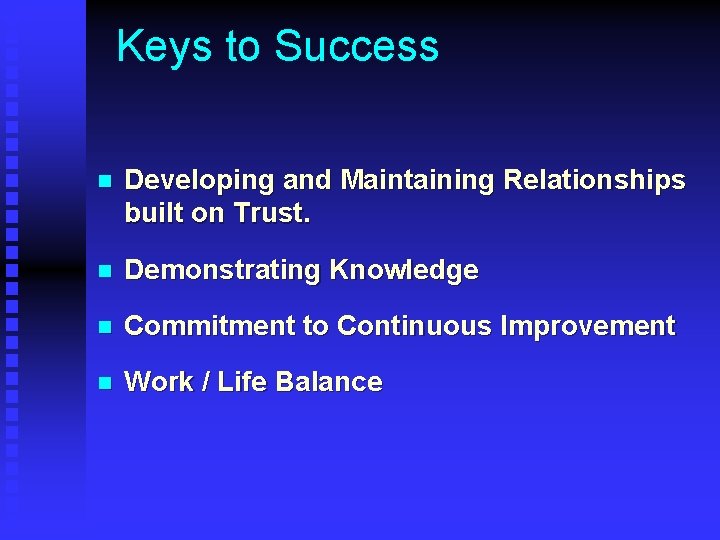 Keys to Success

- Developing and Maintaining Relationships built on Trust.
- Demonstrating Knowledge
- Commitment to Continuous Improvement
- Work / Life Balance